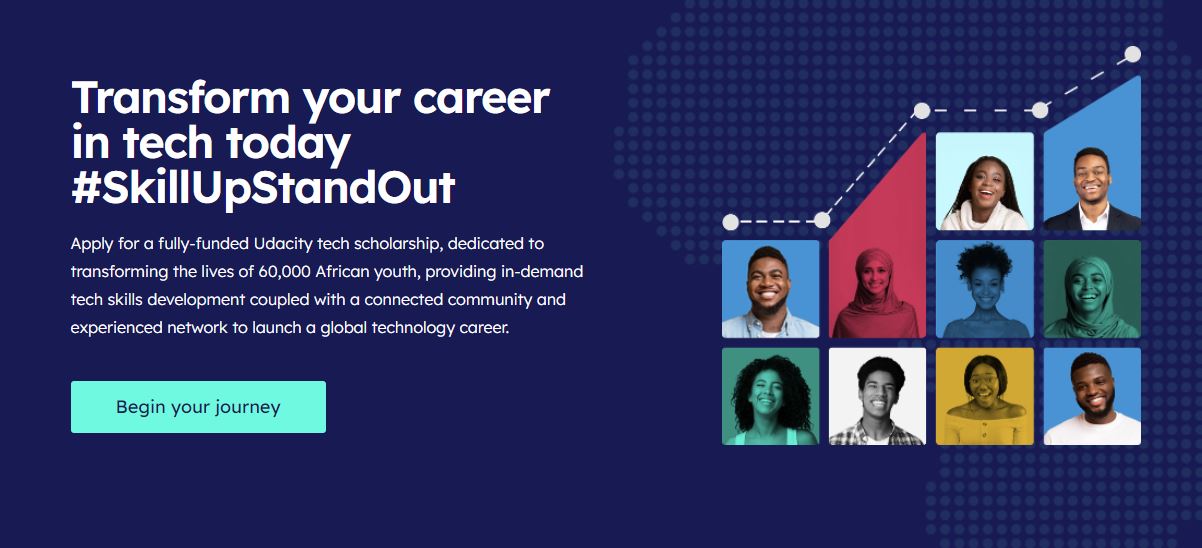 Transform your career in tech today #SkillUpStandOut

Apply for a fully-funded Udacity tech scholarship, dedicated to transforming the lives of 60,000 African youth, providing in-demand tech skills development coupled with a connected community and experienced network to launch a global technology career.

Begin your journey